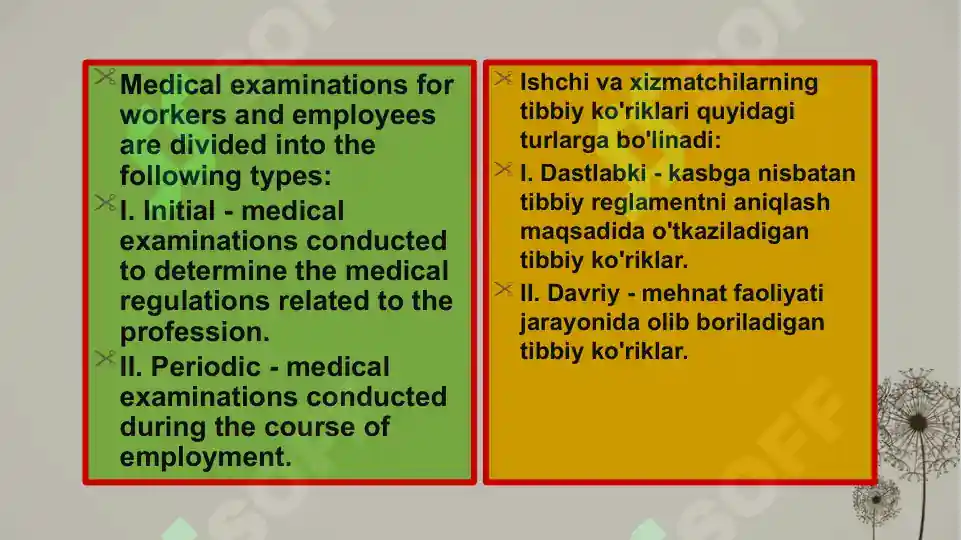 Medical examinations for workers and employees are divided into the following types:

I. Initial - medical examinations conducted to determine the medical regulations related to the profession.

II. Periodic - medical examinations conducted during the course of employment.

Ishchi va xizmatchilarning tibbiy ko'riklari quyidagi turlarga bo'linadi:

I. Dastlabki - kasbga nisbatan tibbiy reglamentni aniqlash maqsadida o'tkaziladigan tibbiy ko'riklar.

II. Davriy - mehnat faoliyati jarayonida olib boriladigan tibbiy ko'riklar.

SOFF